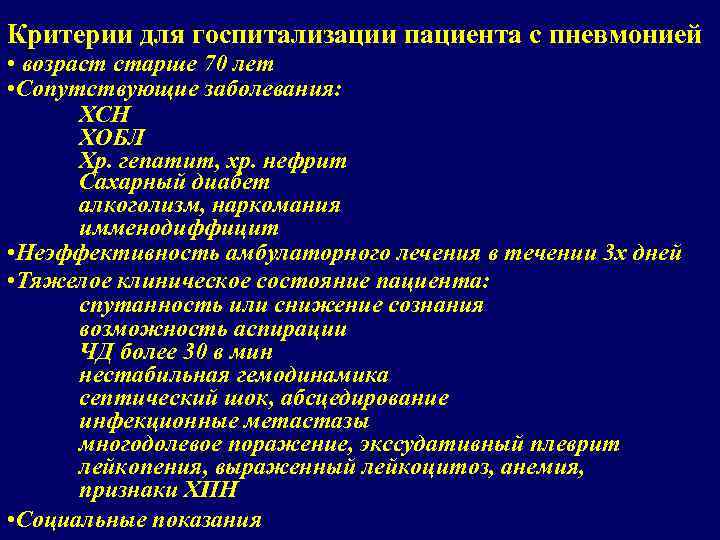 Критерии для госпитализации пациента с пневмонией
• возраст старше 70 лет
•Сопутствующие заболевания:
ХСН
ХОБЛ
Хр. гепатит, хр. нефрит
Сахарный диабет
алкоголизм, наркомания
имменодиффицит
•Неэффективность амбулаторного лечения в течении 3х дней
•Тяжелое клиническое состояние пациента:
спутанность или снижение сознания
возможность аспирации
ЧД более 30 в мин
нестабильная гемодинамика
септический шок, абсцедирование
инфекционные метастазы
многодолевое поражение, экссудативный плеврит
лейкопения, выраженный лейкоцитоз, анемия, признаки ХПН
•Социальные показания